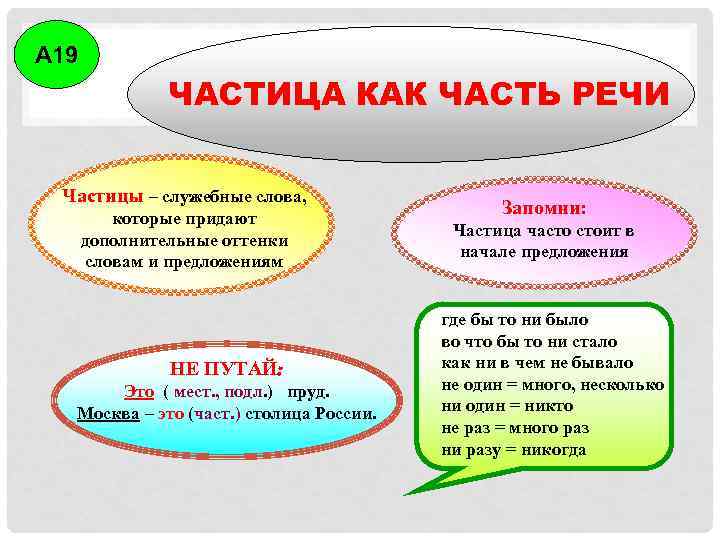 А19

ЧАСТИЦА КАК ЧАСТЬ РЕЧИ

Частицы – служебные слова, которые придают дополнительные оттенки словам и предложениям

Запомни:
Частица часто стоит в начале предложения

НЕ ПУТАЙ:
Это ( мест., подл.) пруд.
Москва – это (част.) столица России.

где бы то ни было
во что бы то ни стало
как ни в чем не бывало
не один = много, несколько
ни один = никто
не раз = много раз
ни разу = никогда